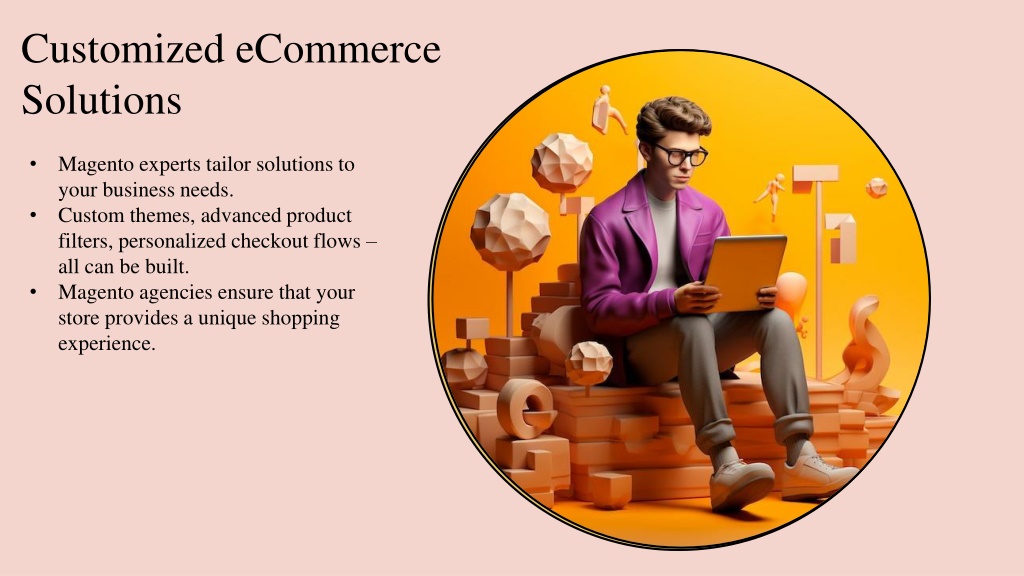 Customized eCommerce Solutions

• Magento experts tailor solutions to your business needs.
• Custom themes, advanced product filters, personalized checkout flows – all can be built.
• Magento agencies ensure that your store provides a unique shopping experience.